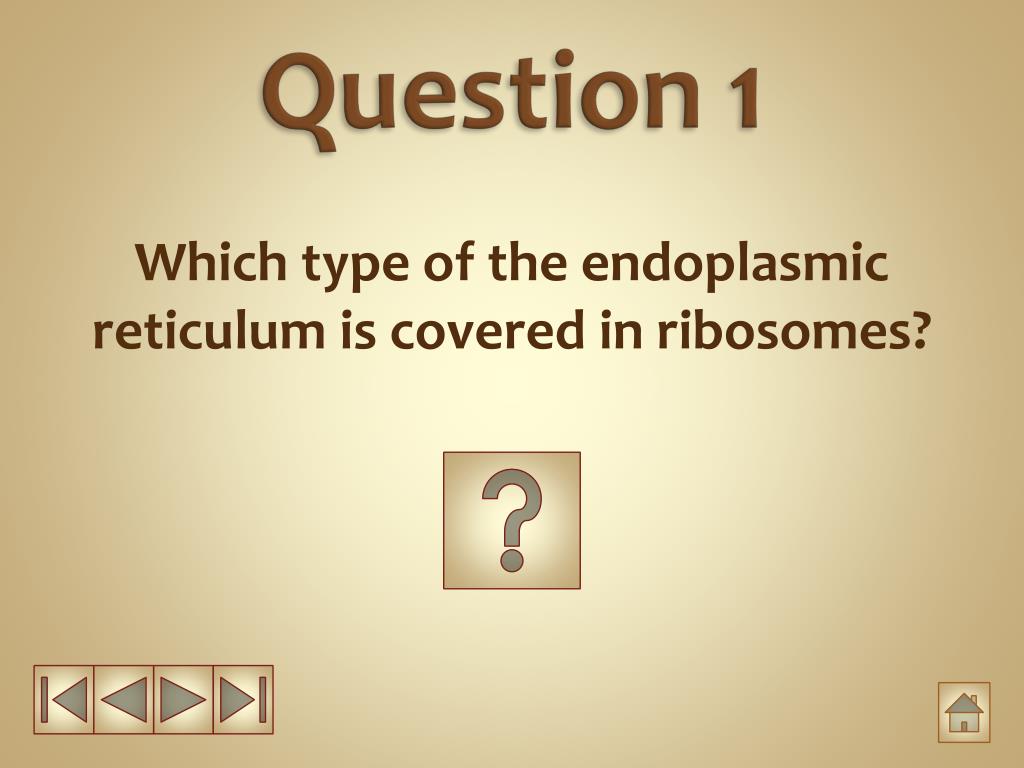 Question 1

Which type of the endoplasmic reticulum is covered in ribosomes?

?